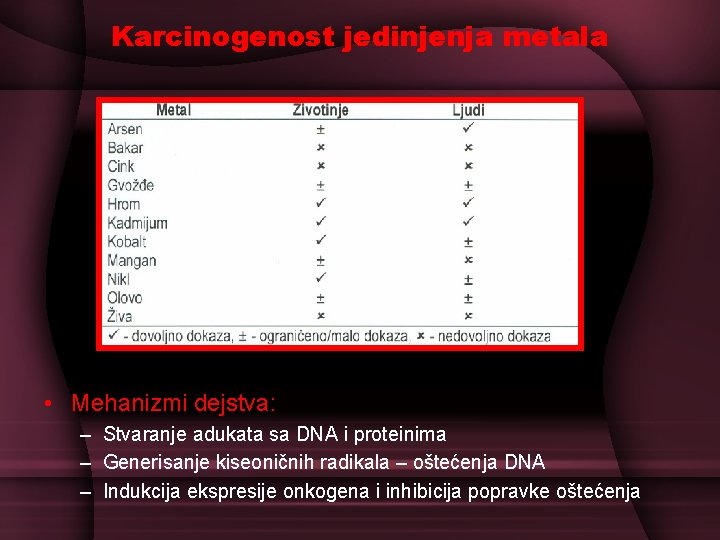 Karcinogenost jedinjenja metala

| Metal | Zivotinje | Ljudi |
|---|---|---|
| Arsen | ± | ✓ |
| Bakar | × | × |
| Cink | × | × |
| Gvožđe | ± | ± |
| Hrom | ✓ | ✓ |
| Kadmijum | ✓ | ✓ |
| Kobalt | ✓ | ± |
| Mangan | ± | × |
| Nikl | ✓ | ± |
| Olovo | ± | ± |
| Živa | × | × |

✓ - dovoljno dokaza, ± - ograničeno/malo dokaza, × - nedovoljno dokaza

• Mehanizmi dejstva:
– Stvaranje adukata sa DNA i proteinima
– Generisanje kiseoničnih radikala – oštećenja DNA
– Indukcija ekspresije onkogena i inhibicija popravke oštećenja